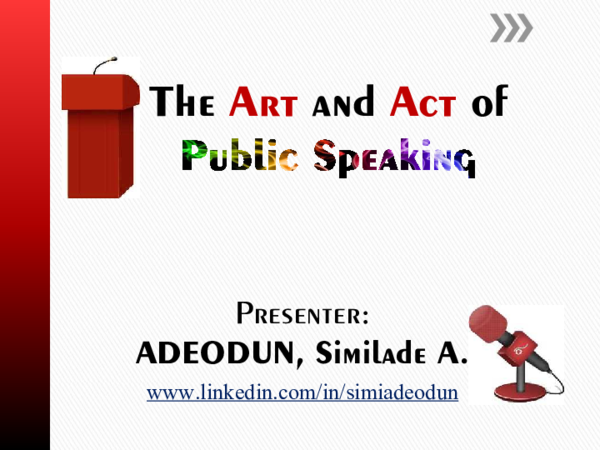 The Art and Act of
Public Speaking

Presenter:
ADEODUN, Similade A.
www.linkedin.com/in/simiadeodun